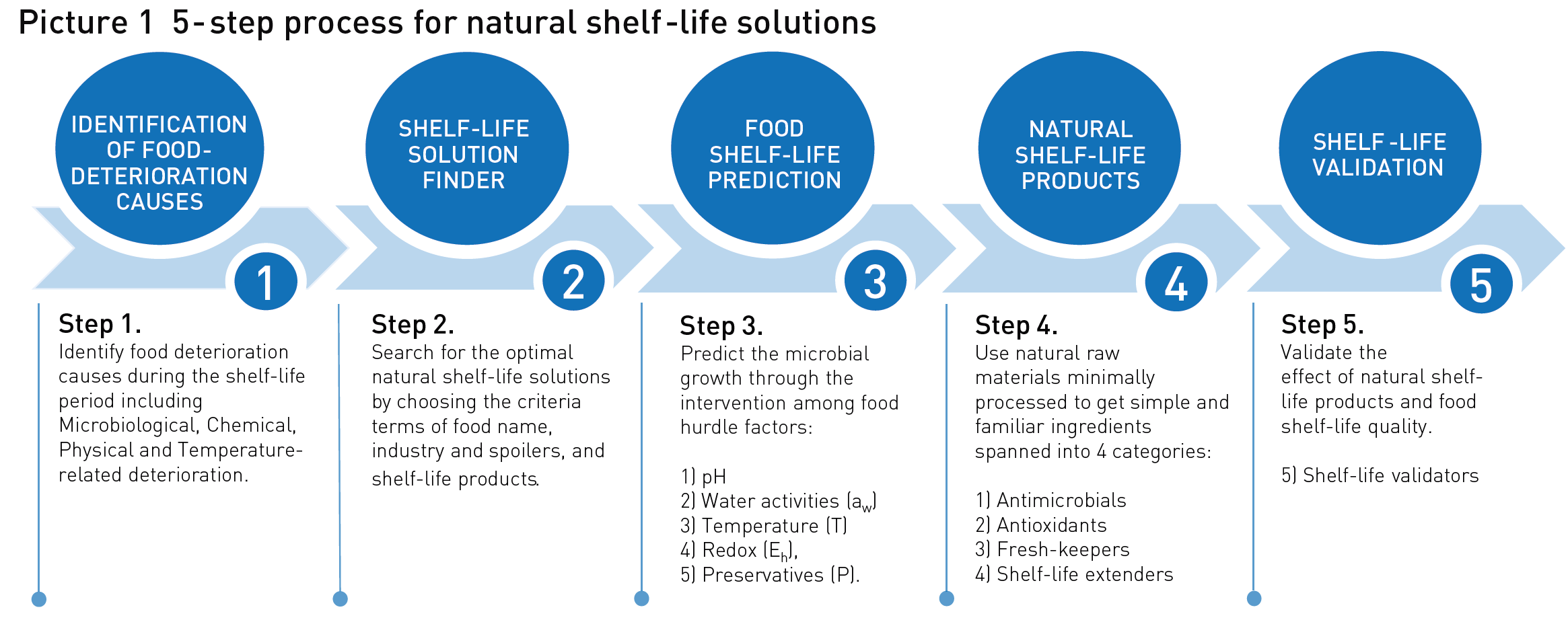 Picture 1 5-step process for natural shelf-life solutions

IDENTIFICATION OF FOOD-DETERIORATION CAUSES

1

Step 1.
Identify food deterioration causes during the shelf-life period including Microbiological, Chemical, Physical and Temperature-related deterioration.

SHELF-LIFE SOLUTION FINDER

2

Step 2.
Search for the optimal natural shelf-life solutions by choosing the criteria terms of food name, industry and spoilers, and shelf-life products.

FOOD SHELF-LIFE PREDICTION

3

Step 3.
Predict the microbial growth through the intervention among food hurdle factors:

1) pH
2) Water activities ($a_w$)
3) Temperature (T)
4) Redox ($E_h$),
5) Preservatives (P).

NATURAL SHELF-LIFE PRODUCTS

4

Step 4.
Use natural raw materials minimally processed to get simple and familiar ingredients spanned into 4 categories:

1) Antimicrobials
2) Antioxidants
3) Fresh-keepers
4) Shelf-life extenders

SHELF -LIFE VALIDATION

5

Step 5.
Validate the effect of natural shelf-life products and food shelf-life quality.

5) Shelf-life validators